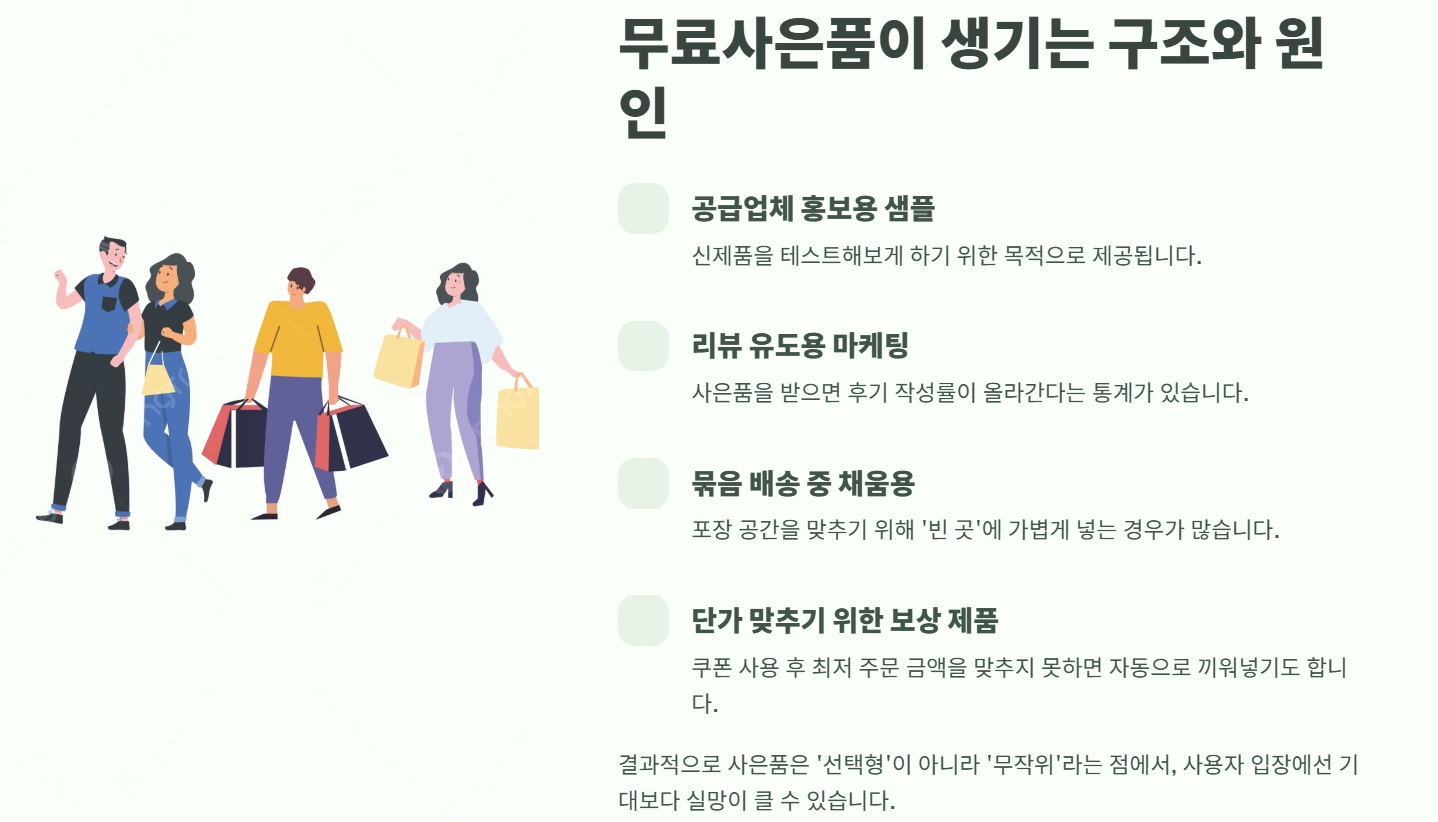 무료사은품이 생기는 구조와 원인

공급업체 홍보용 샘플

신제품을 테스트해보게 하기 위한 목적으로 제공됩니다.

리뷰 유도용 마케팅

사은품을 받으면 후기 작성률이 올라간다는 통계가 있습니다.

묶음 배송 중 채움용

포장 공간을 맞추기 위해 '빈 곳'에 가볍게 넣는 경우가 많습니다.

단가 맞추기 위한 보상 제품

쿠폰 사용 후 최저 주문 금액을 맞추지 못하면 자동으로 끼워넣기도 합니다.

결과적으로 사은품은 '선택형'이 아니라 '무작위'라는 점에서, 사용자 입장에선 기대보다 실망이 클 수 있습니다.